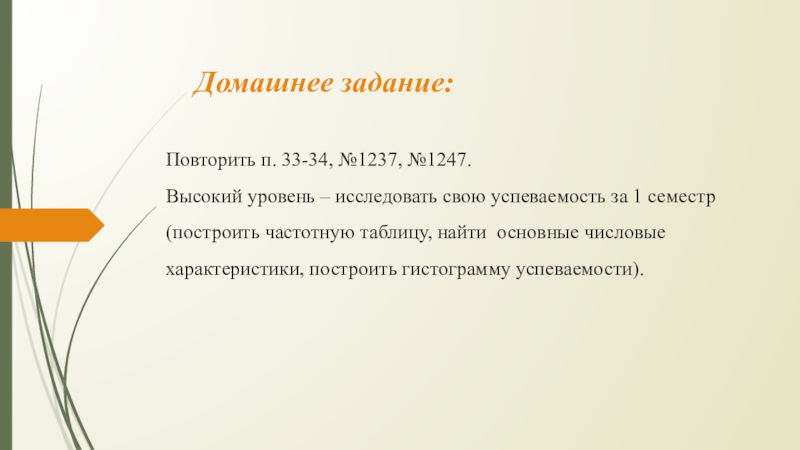 Домашнее задание:

Повторить п. 33-34, №1237, №1247.

Высокий уровень – исследовать свою успеваемость за 1 семестр (построить частотную таблицу, найти основные числовые характеристики, построить гистограмму успеваемости).